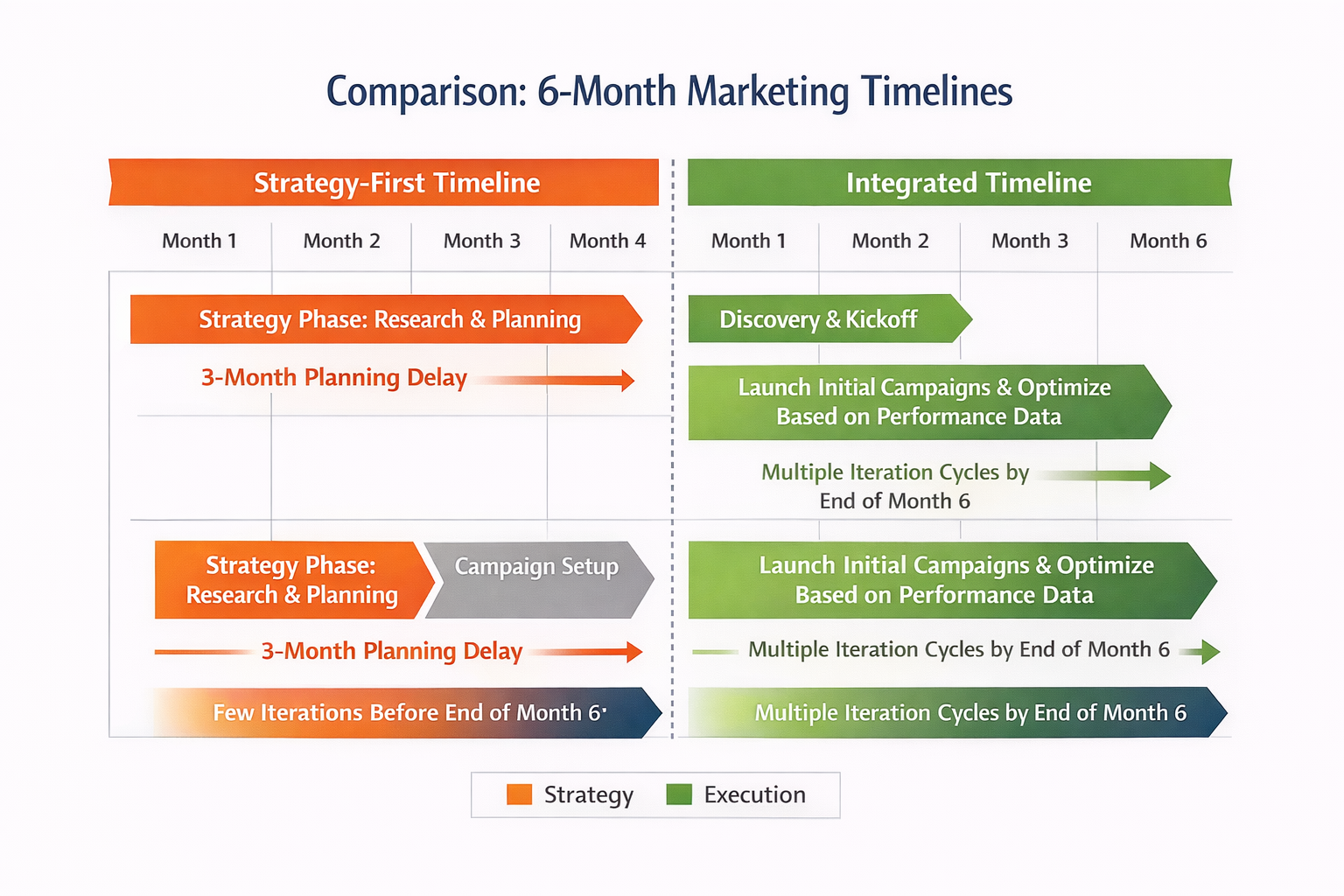 Comparison: 6-Month Marketing Timelines

Strategy-First Timeline

Month 1
Month 2
Month 3
Month 4

Strategy Phase: Research & Planning

3-Month Planning Delay

Strategy Phase: Research & Planning

Campaign Setup

3-Month Planning Delay

Few Iterations Before End of Month 6·

Integrated Timeline

Month 1
Month 2
Month 3
Month 6

Discovery & Kickoff

Launch Initial Campaigns & Optimize Based on Performance Data

Multiple Iteration Cycles by End of Month 6

Launch Initial Campaigns & Optimize Based on Performance Data

Multiple Iteration Cycles by End of Month 6

Multiple Iteration Cycles by End of Month 6

Strategy
Execution